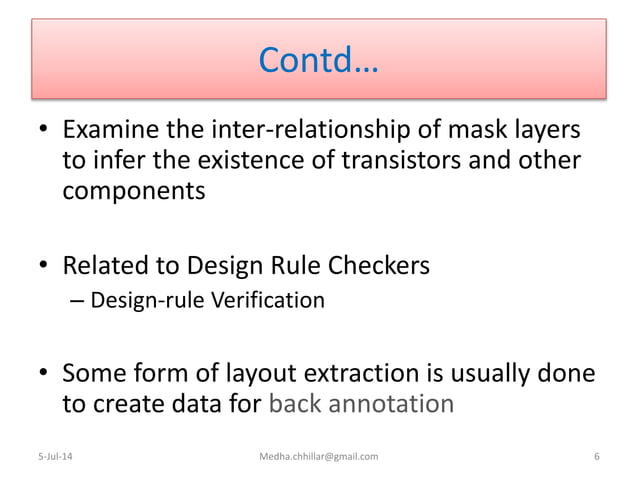 Contd…

• Examine the inter-relationship of mask layers to infer the existence of transistors and other components

• Related to Design Rule Checkers
– Design-rule Verification

• Some form of layout extraction is usually done to create data for back annotation

5-Jul-14 Medha.chhillar@gmail.com 6